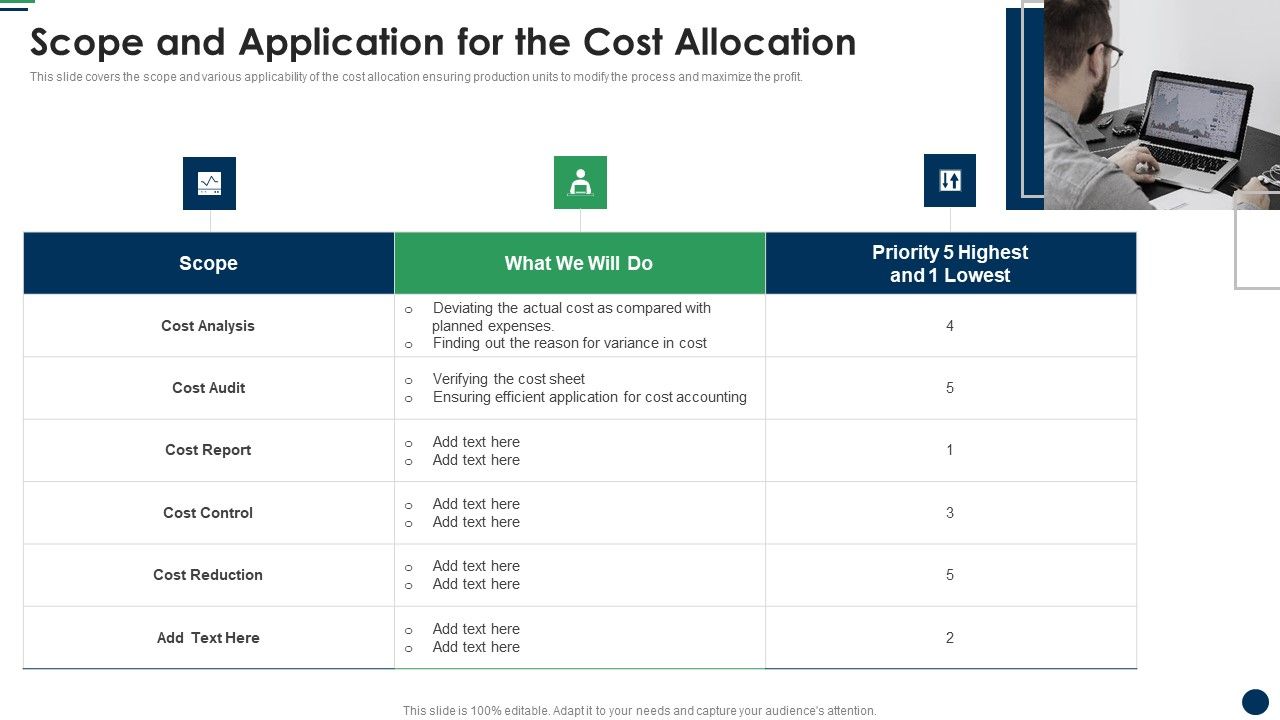 Scope and Application for the Cost Allocation

This slide covers the scope and various applicability of the cost allocation ensuring production units to modify the process and maximize the profit.

| Scope | What We Will Do | Priority 5 Highest and 1 Lowest |
|---|---|---|
| Cost Analysis | ○ Deviating the actual cost as compared with planned expenses. ○ Finding out the reason for variance in cost | 4 |
| Cost Audit | ○ Verifying the cost sheet ○ Ensuring efficient application for cost accounting | 5 |
| Cost Report | ○ Add text here ○ Add text here | 1 |
| Cost Control | ○ Add text here ○ Add text here | 3 |
| Cost Reduction | ○ Add text here ○ Add text here | 5 |
| Add Text Here | ○ Add text here ○ Add text here | 2 |

This slide is 100% editable. Adapt it to your needs and capture your audience's attention.